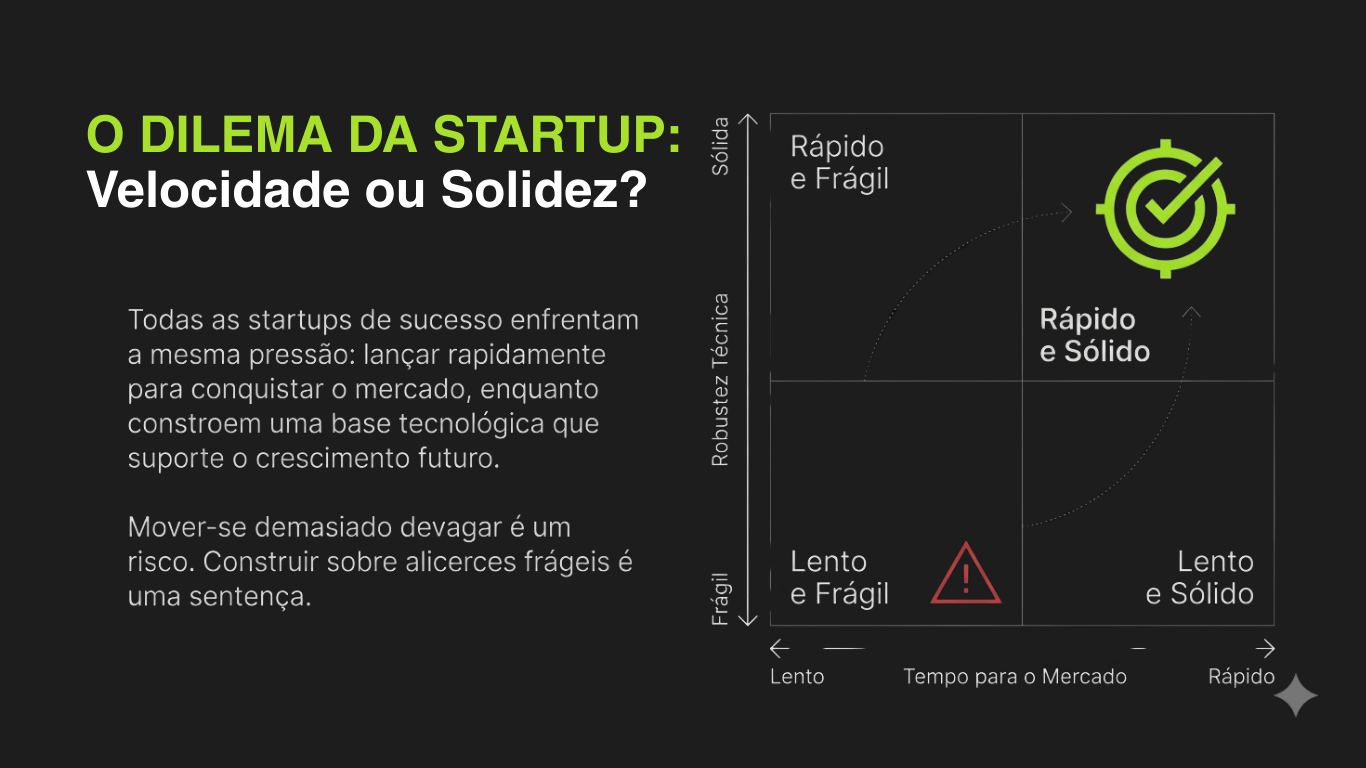 O DILEMA DA STARTUP:
Velocidade ou Solidez?

Todas as startups de sucesso enfrentam a mesma pressão: lançar rapidamente para conquistar o mercado, enquanto constroem uma base tecnológica que suporte o crescimento futuro.

Mover-se demasiado devagar é um risco. Construir sobre alicerces frágeis é uma sentença.

Sólida
Robustez Técnica
Frágil

Rápido e Frágil

Rápido e Sólido

Lento e Frágil

Lento e Sólido

Lento
Tempo para o Mercado
Rápido